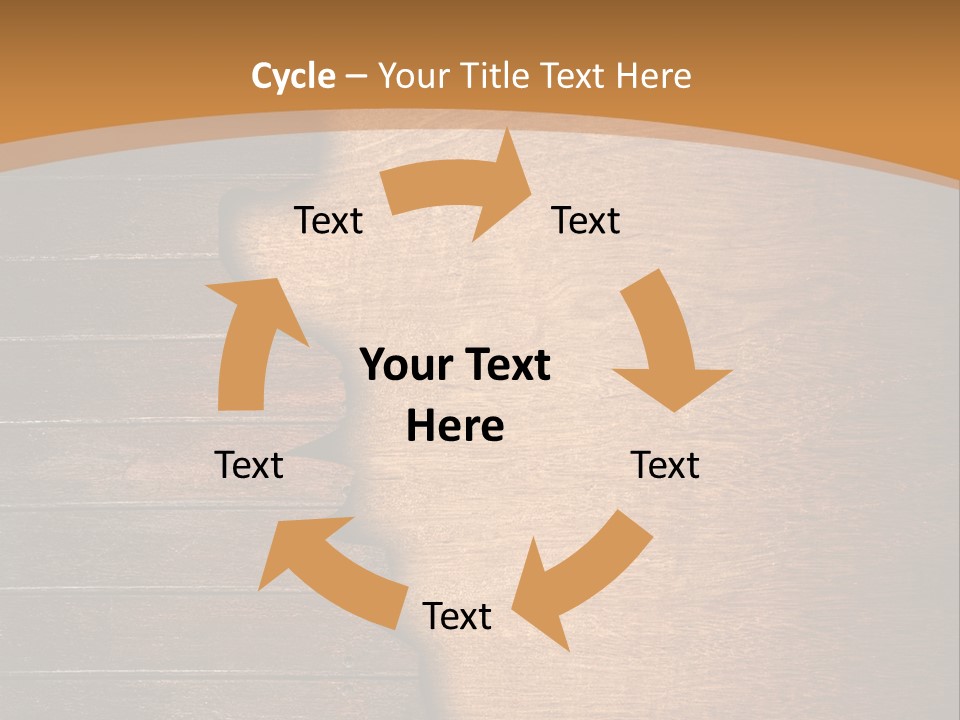 Cycle – Your Title Text Here

Text

Text

Your Text Here

Text

Text

Text